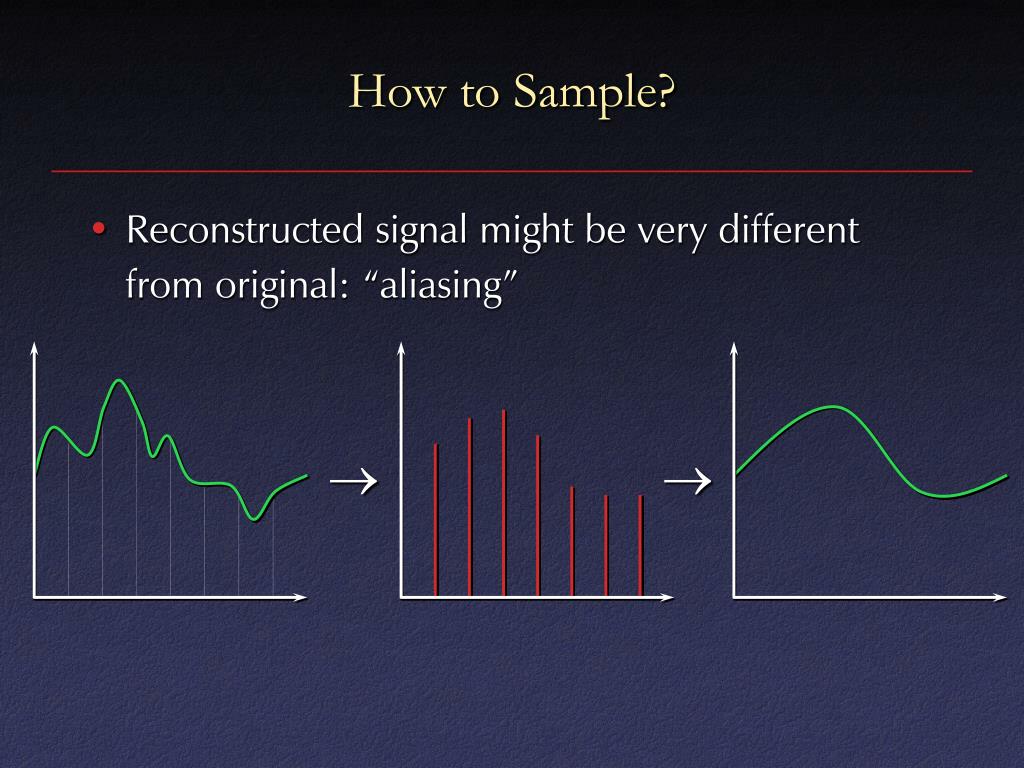 How to Sample?

• Reconstructed signal might be very different from original: “aliasing”

→

→